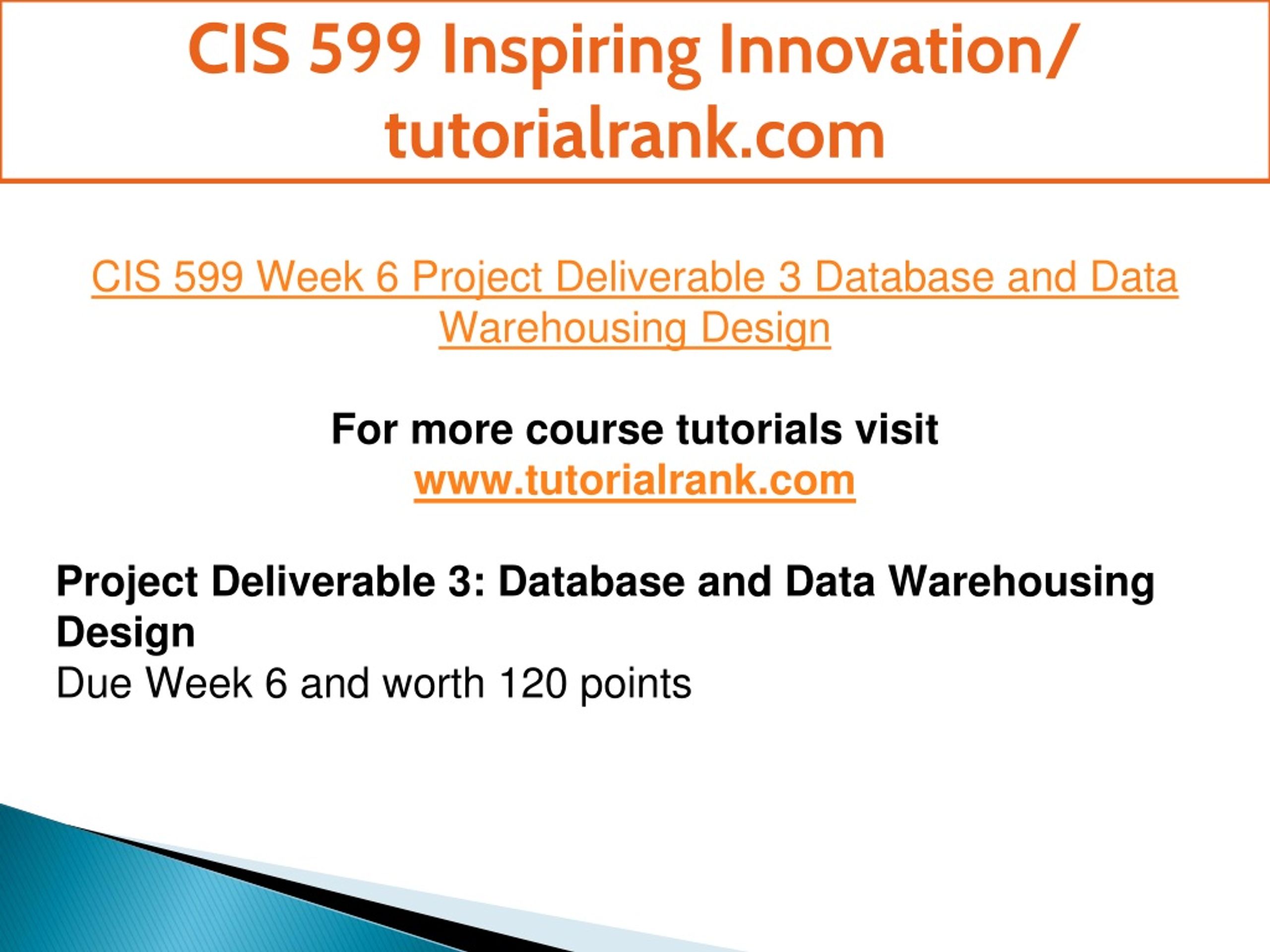 CIS 599 Inspiring Innovation/ tutorialrank.com

CIS 599 Week 6 Project Deliverable 3 Database and Data Warehousing Design

For more course tutorials visit
www.tutorialrank.com

Project Deliverable 3: Database and Data Warehousing Design
Due Week 6 and worth 120 points